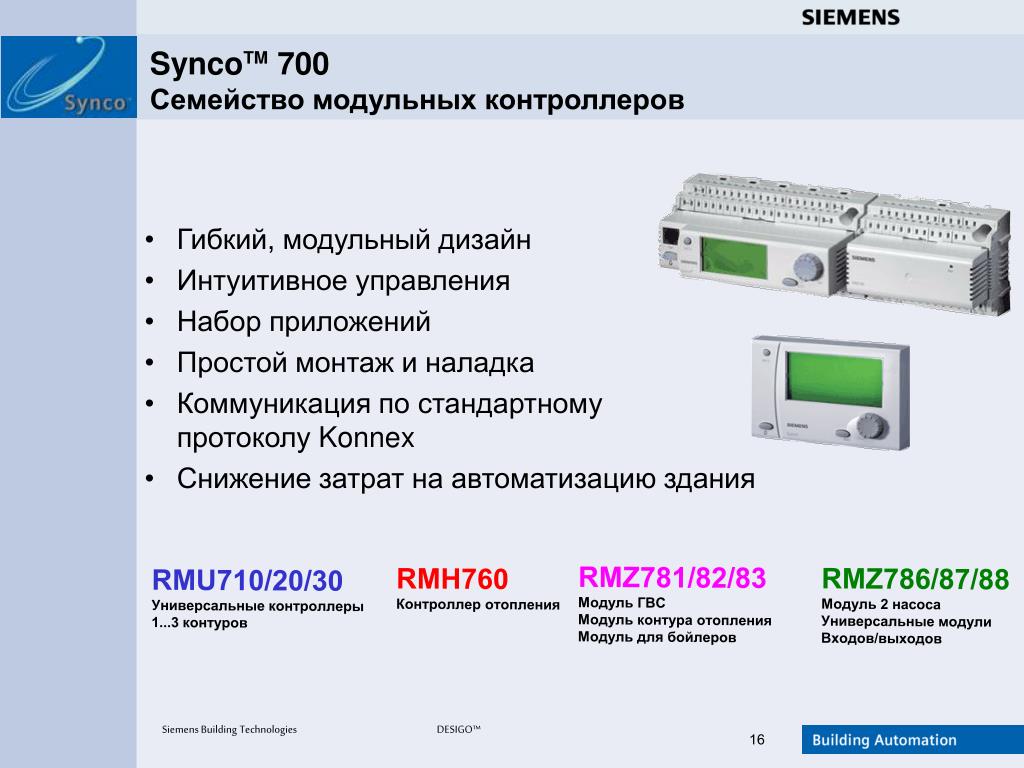 SIEMENS

Synco

Synco™ 700
Семейство модульных контроллеров

• Гибкий, модульный дизайн
• Интуитивное управления
• Набор приложений
• Простой монтаж и наладка
• Коммуникация по стандартному протоколу Konnex
• Снижение затрат на автоматизацию здания

RMU710/20/30
Универсальные контроллеры
1...3 контуров

RMH760
Контроллер отопления

RMZ781/82/83
Модуль ГВС
Модуль контура отопления
Модуль для бойлеров

RMZ786/87/88
Модуль 2 насоса
Универсальные модули
Входов/выходов

Siemens Building Technologies
DESIGO™
16
Building Automation